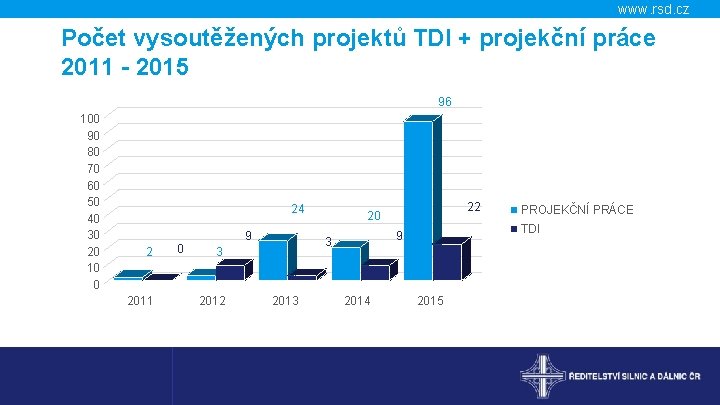 www.rsd.cz

Počet vysoutěžených projektů TDI + projekční práce 2011 - 2015

100
90
80
70
60
50
40
30
20
10
0

2 0 3 9 24 3 20 9 96 22

2011 2012 2013 2014 2015

PROJEKČNÍ PRÁCE
TDI

ŘEDITELSTVÍ SILNIC A DÁLNIC ČR